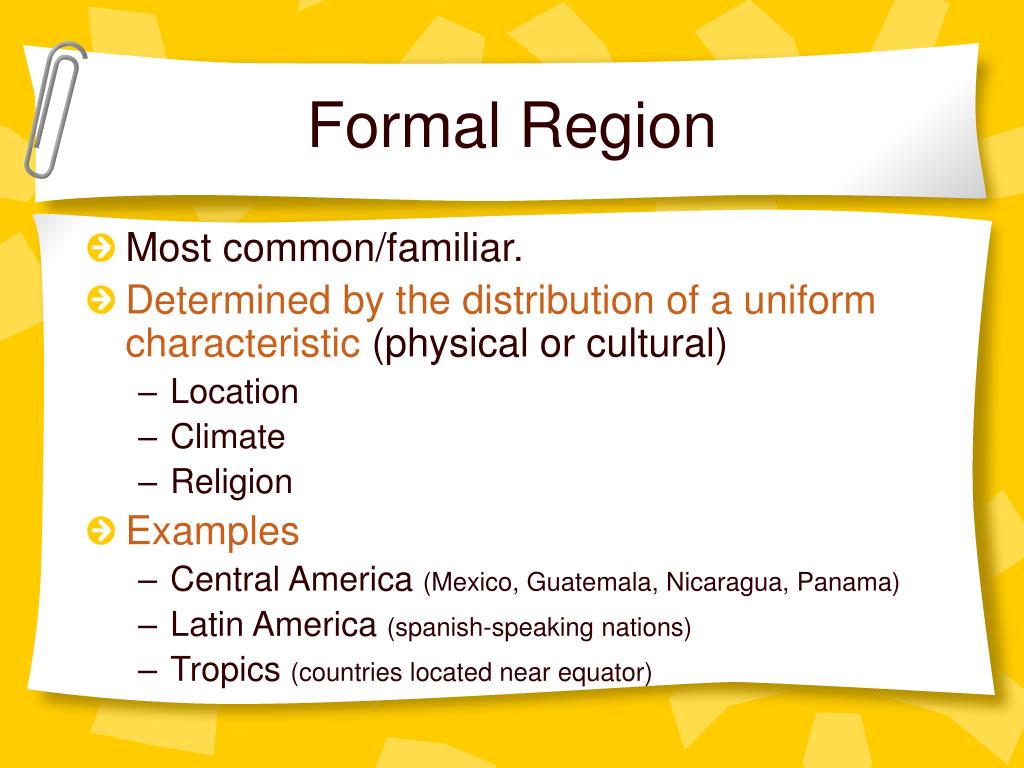 Formal Region

Most common/familiar.

Determined by the distribution of a uniform characteristic (physical or cultural)

– Location
– Climate
– Religion

Examples

– Central America (Mexico, Guatemala, Nicaragua, Panama)
– Latin America (spanish-speaking nations)
– Tropics (countries located near equator)